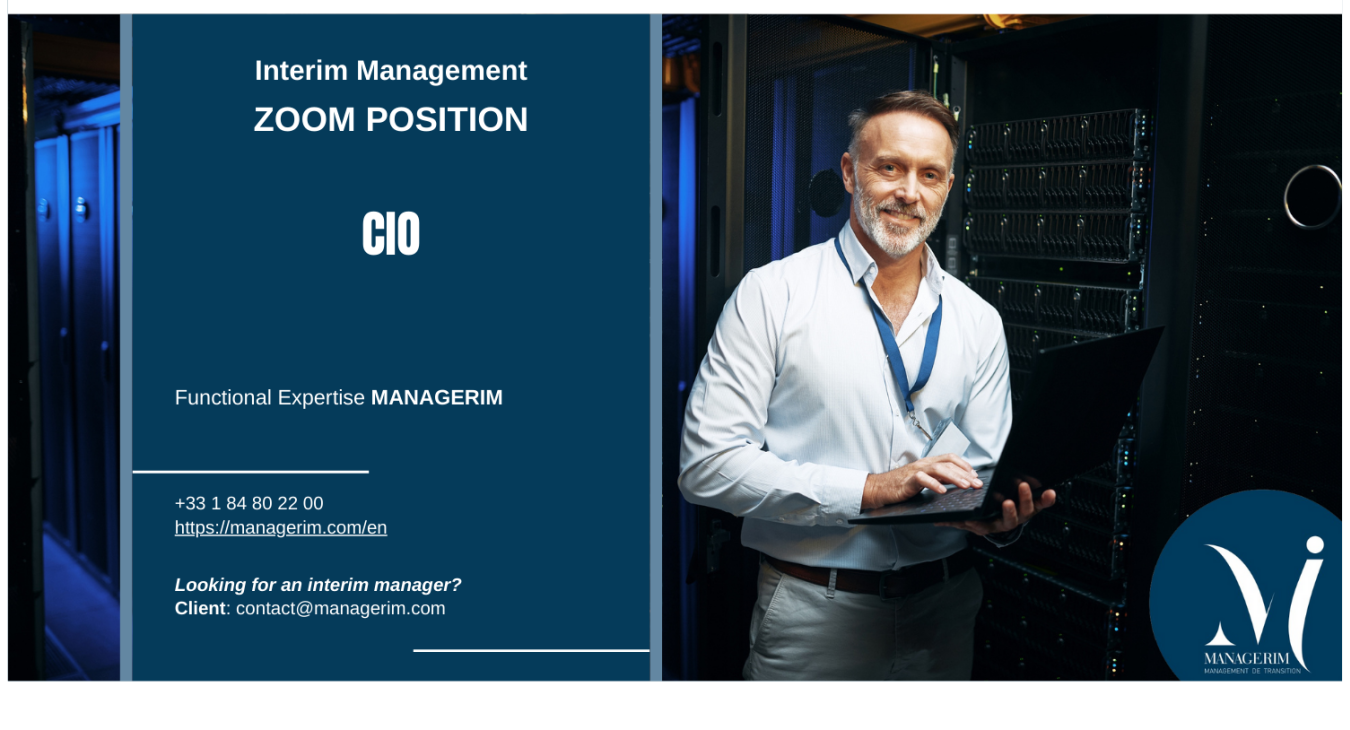 Interim Management
ZOOM POSITION

CIO

Functional Expertise MANAGERIM

+33 1 84 80 22 00
https://managerim.com/en

Looking for an interim manager?
Client: contact@managerim.com

MANAGERIM
MANAGEMENT DE TRANSITION